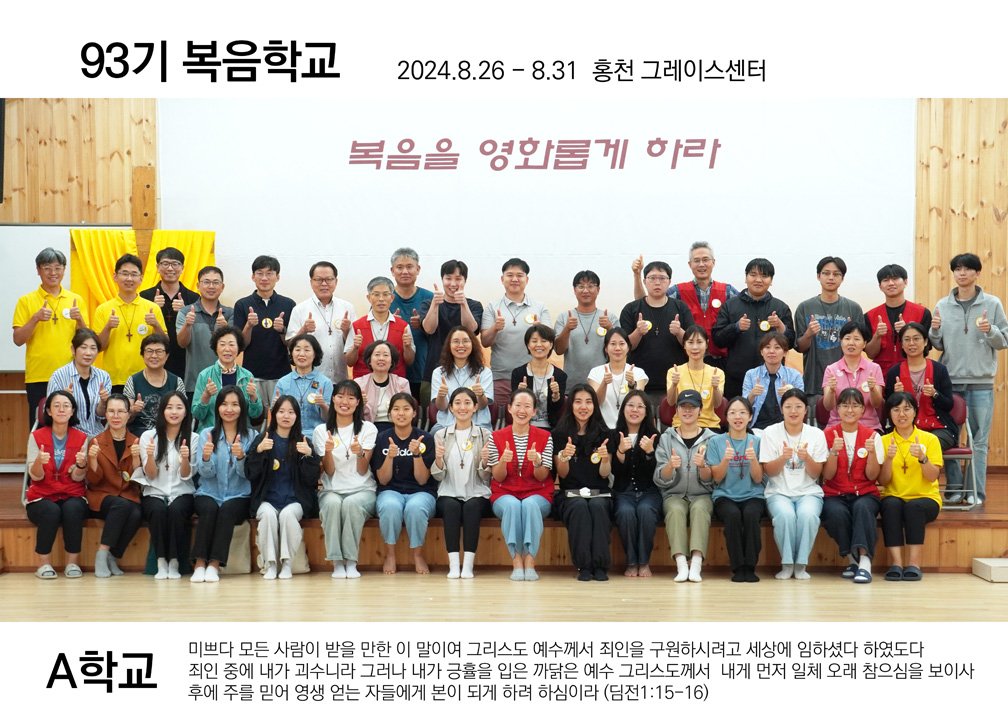 93기 복음학교

2024.8.26 - 8.31 홍천 그레이스센터

복음을 영화롭게 하라

A학교

미쁘다 모든 사람이 받을 만한 이 말이여 그리스도 예수께서 죄인을 구원하시려고 세상에 임하셨다 하였도다 죄인 중에 내가 괴수니라 그러나 내가 긍휼을 입은 까닭은 예수 그리스도께서 내게 먼저 일체 오래 참으심을 보이사 후에 주를 믿어 영생 얻는 자들에게 본이 되게 하려 하심이라 (딤전1:15-16)